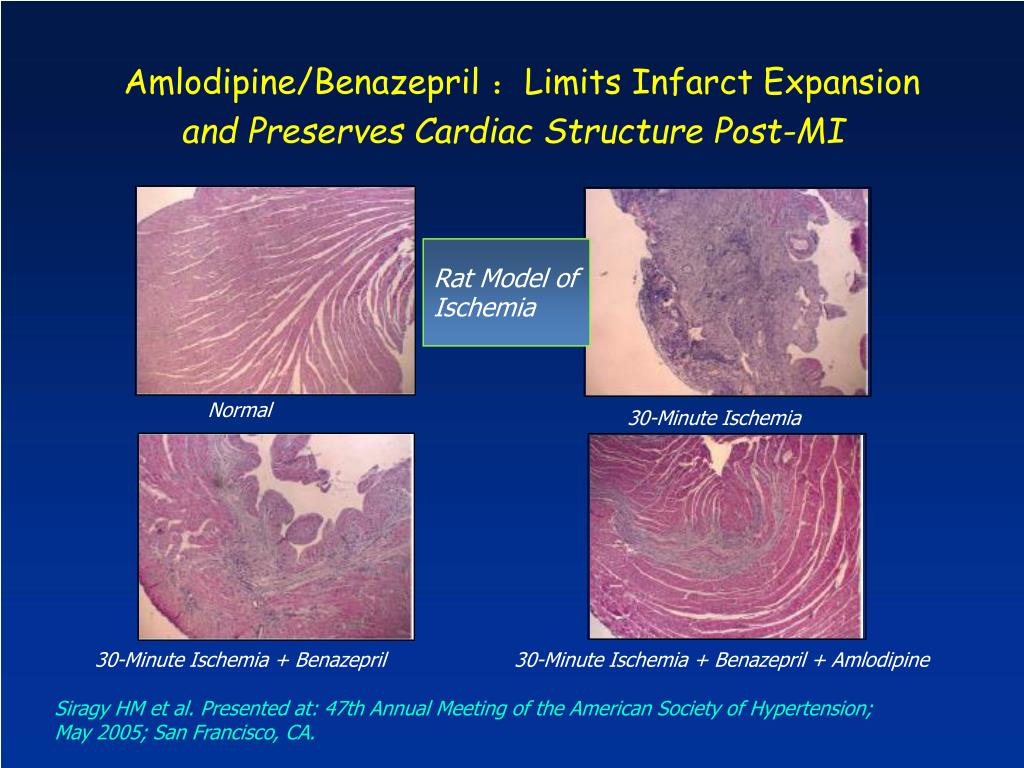 Amlodipine/Benazepril ： Limits Infarct Expansion and Preserves Cardiac Structure Post-MI

Rat Model of Ischemia

Normal

30-Minute Ischemia

30-Minute Ischemia + Benazepril

30-Minute Ischemia + Benazepril + Amlodipine

Siragy HM et al. Presented at: 47th Annual Meeting of the American Society of Hypertension; May 2005; San Francisco, CA.